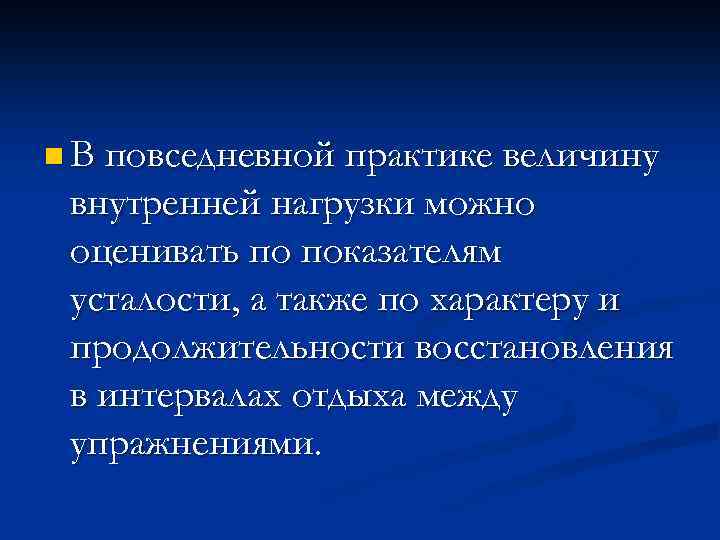 В повседневной практике величину внутренней нагрузки можно оценивать по показателям усталости, а также по характеру и продолжительности восстановления в интервалах отдыха между упражнениями.